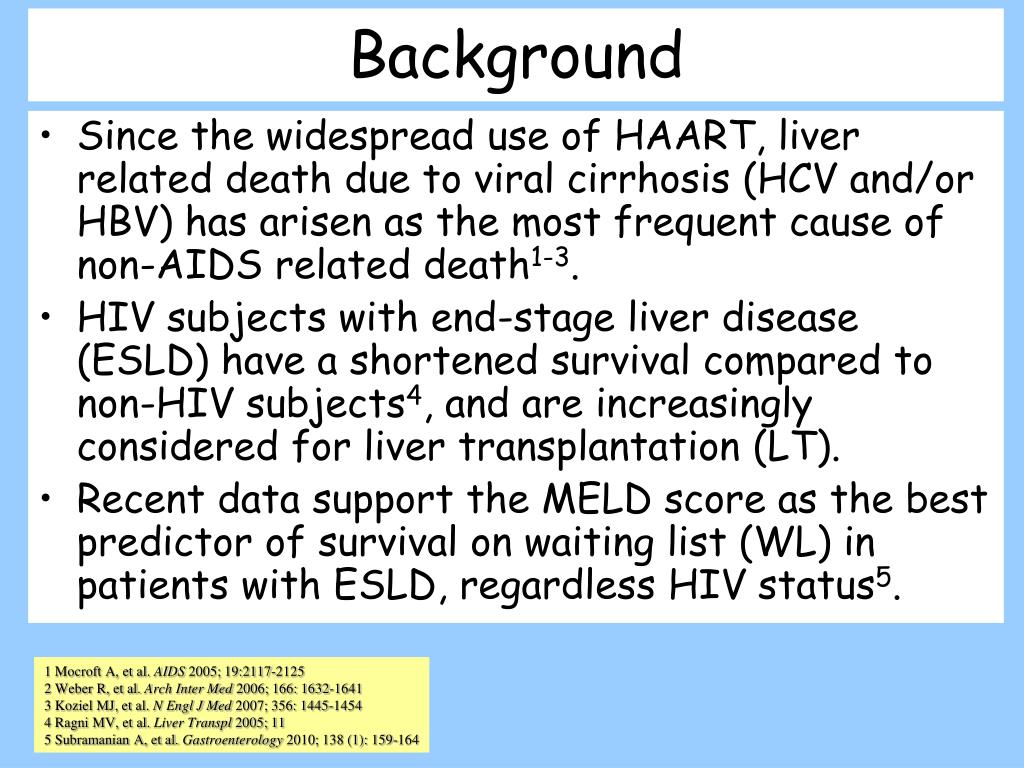 Background

• Since the widespread use of HAART, liver related death due to viral cirrhosis (HCV and/or HBV) has arisen as the most frequent cause of non-AIDS related death$^{1-3}$.
• HIV subjects with end-stage liver disease (ESLD) have a shortened survival compared to non-HIV subjects$^{4}$, and are increasingly considered for liver transplantation (LT).
• Recent data support the MELD score as the best predictor of survival on waiting list (WL) in patients with ESLD, regardless HIV status$^{5}$.

1 Mocroft A, et al. AIDS 2005; 19:2117-2125
2 Weber R, et al. Arch Inter Med 2006; 166: 1632-1641
3 Koziel MJ, et al. N Engl J Med 2007; 356: 1445-1454
4 Ragni MV, et al. Liver Transpl 2005; 11
5 Subramanian A, et al. Gastroenterology 2010; 138 (1): 159-164